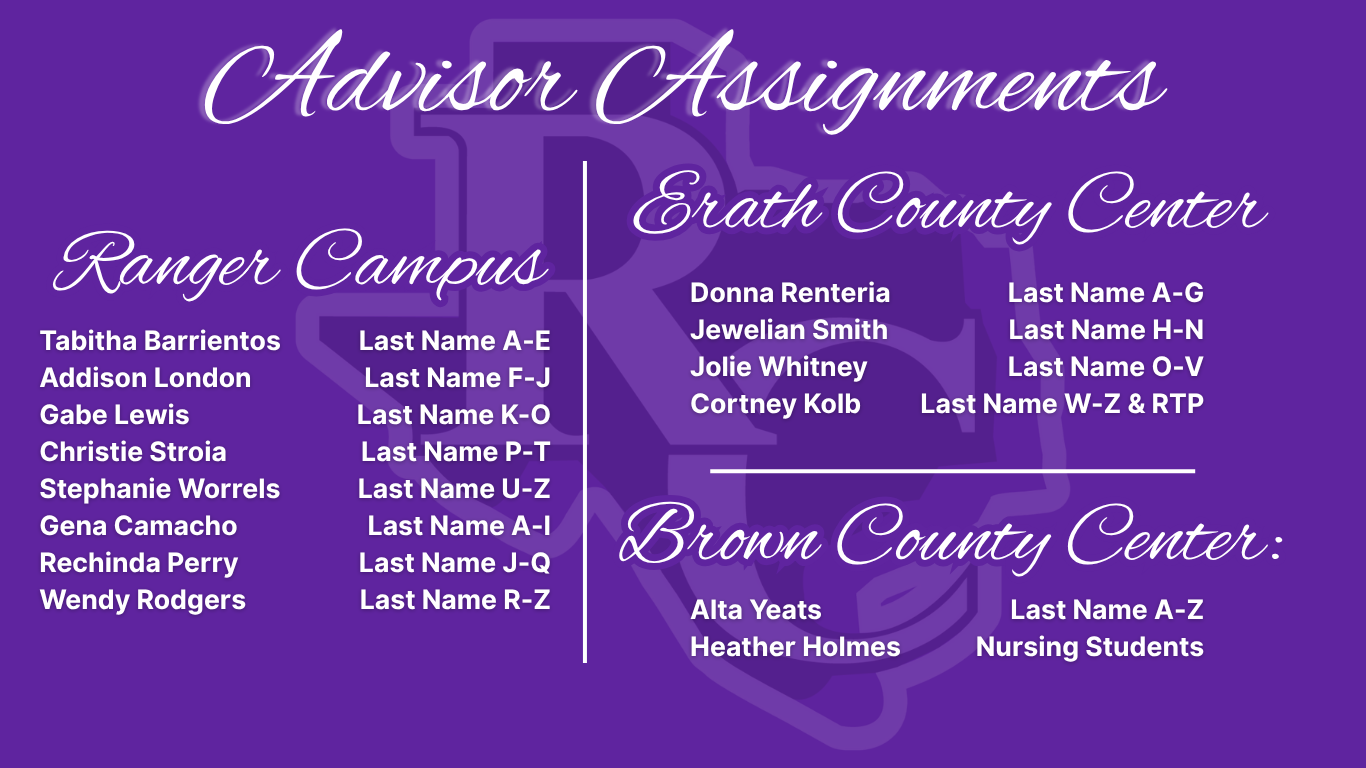 Advisor Assignments

Ranger Campus

| | |
|---|---|
| Tabitha Barrientos | Last Name A-E |
| Addison London | Last Name F-J |
| Gabe Lewis | Last Name K-O |
| Christie Stroia | Last Name P-T |
| Stephanie Worrels | Last Name U-Z |
| Gena Camacho | Last Name A-I |
| Rechinda Perry | Last Name J-Q |
| Wendy Rodgers | Last Name R-Z |

Erath County Center

| | |
|---|---|
| Donna Renteria | Last Name A-G |
| Jewelian Smith | Last Name H-N |
| Jolie Whitney | Last Name O-V |
| Cortney Kolb | Last Name W-Z & RTP |

Brown County Center:

| | |
|---|---|
| Alta Yeats | Last Name A-Z |
| Heather Holmes | Nursing Students |